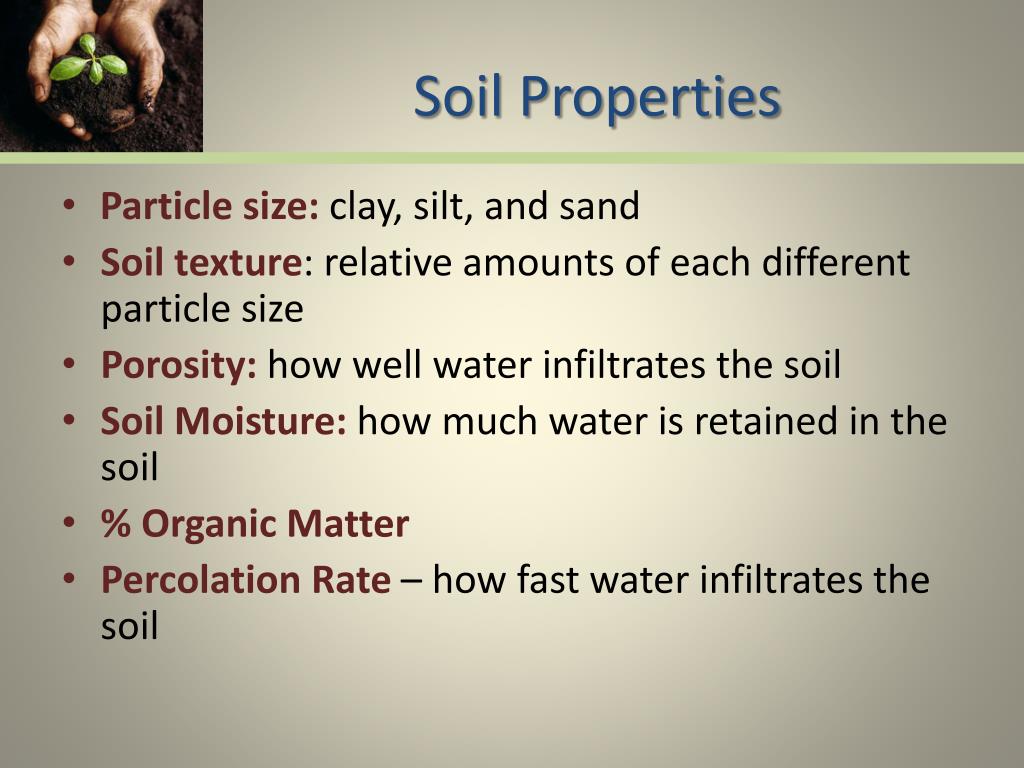 Soil Properties

• Particle size: clay, silt, and sand
• Soil texture: relative amounts of each different particle size
• Porosity: how well water infiltrates the soil
• Soil Moisture: how much water is retained in the soil
• % Organic Matter
• Percolation Rate – how fast water infiltrates the soil